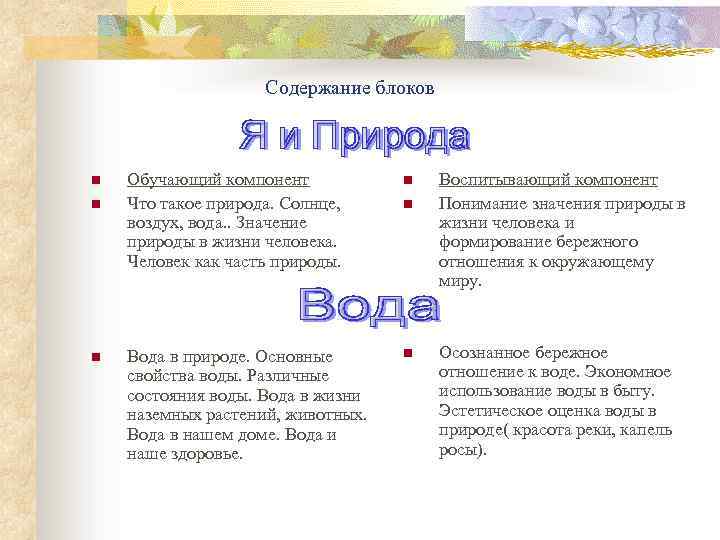 Содержание блоков

Я и Природа

Обучающий компонент

Что такое природа. Солнце, воздух, вода.. Значение природы в жизни человека. Человек как часть природы.

Воспитывающий компонент

Понимание значения природы в жизни человека и формирование бережного отношения к окружающему миру.

Вода

Вода в природе. Основные свойства воды. Различные состояния воды. Вода в жизни наземных растений, животных. Вода в нашем доме. Вода и наше здоровье.

Осознанное бережное отношение к воде. Экономное использование воды в быту. Эстетическое оценка воды в природе( красота реки, капель росы).